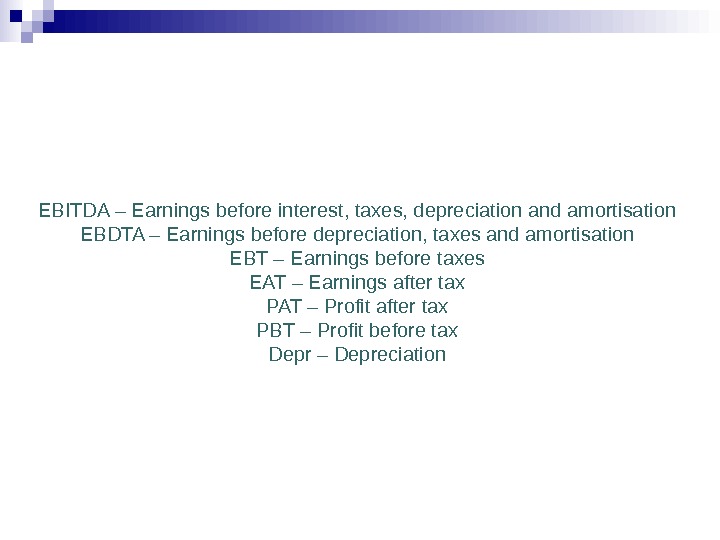 EBITDA – Earnings before interest, taxes, depreciation and amortisation
EBDTA – Earnings before depreciation, taxes and amortisation
EBT – Earnings before taxes
EAT – Earnings after tax
PAT – Profit after tax
PBT – Profit before tax
Depr – Depreciation